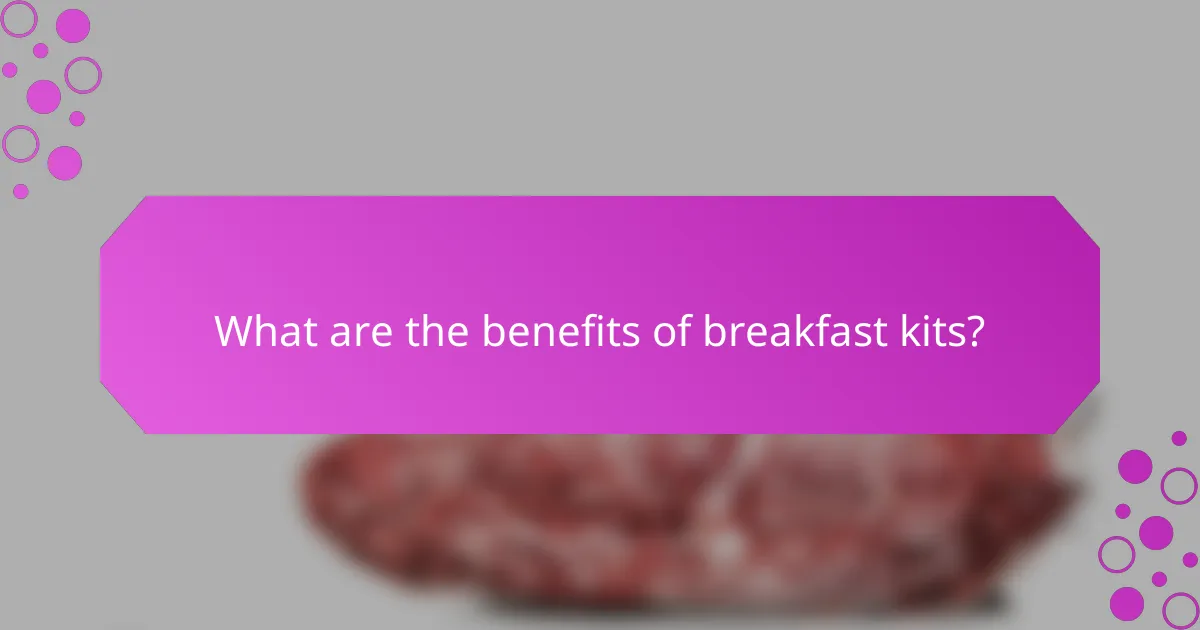 What are the benefits of breakfast kits?